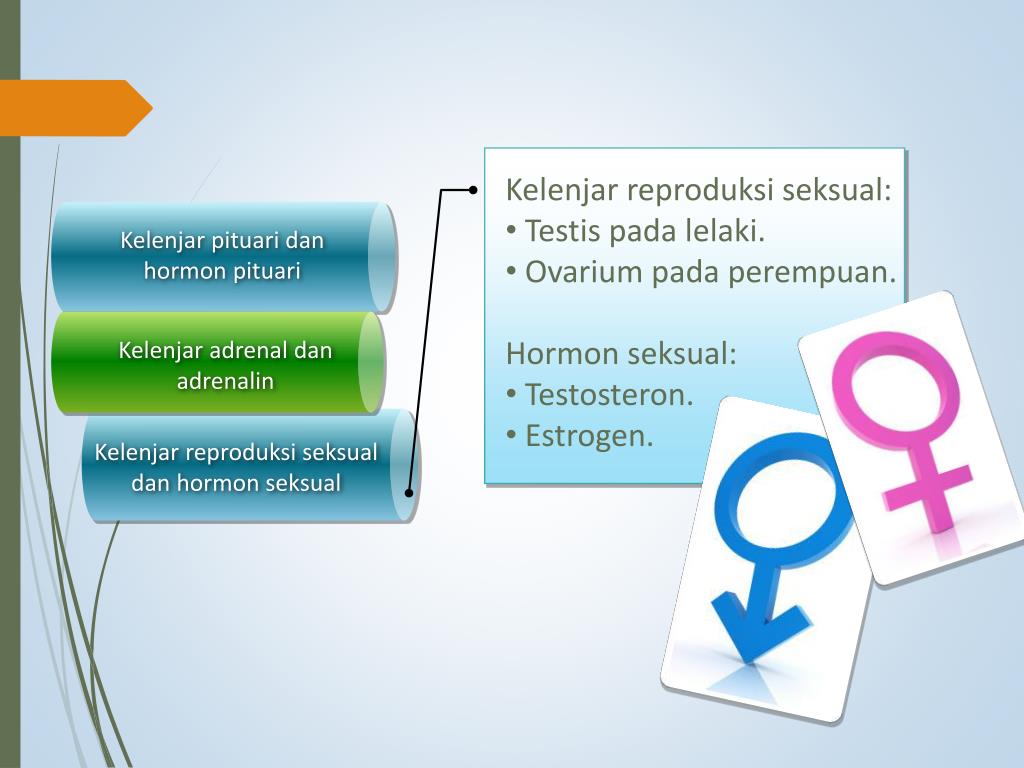 Kelenjar pituari dan hormon pituari

Kelenjar adrenal dan adrenalin

Kelenjar reproduksi seksual dan hormon seksual

Kelenjar reproduksi seksual:
• Testis pada lelaki.
• Ovarium pada perempuan.

Hormon seksual:
• Testosteron.
• Estrogen.